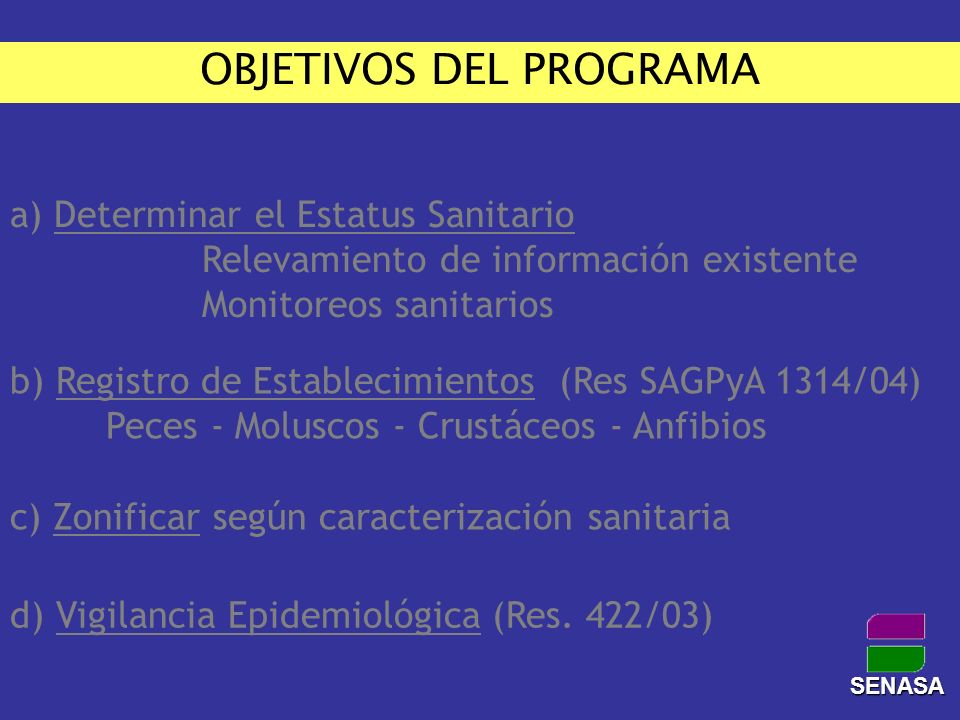 OBJETIVOS DEL PROGRAMA

a) Determinar el Estatus Sanitario
Relevamiento de información existente
Monitoreos sanitarios

b) Registro de Establecimientos (Res SAGPyA 1314/04)
Peces - Moluscos - Crustáceos - Anfibios

c) Zonificar según caracterización sanitaria

d) Vigilancia Epidemiológica (Res. 422/03)

SENASA